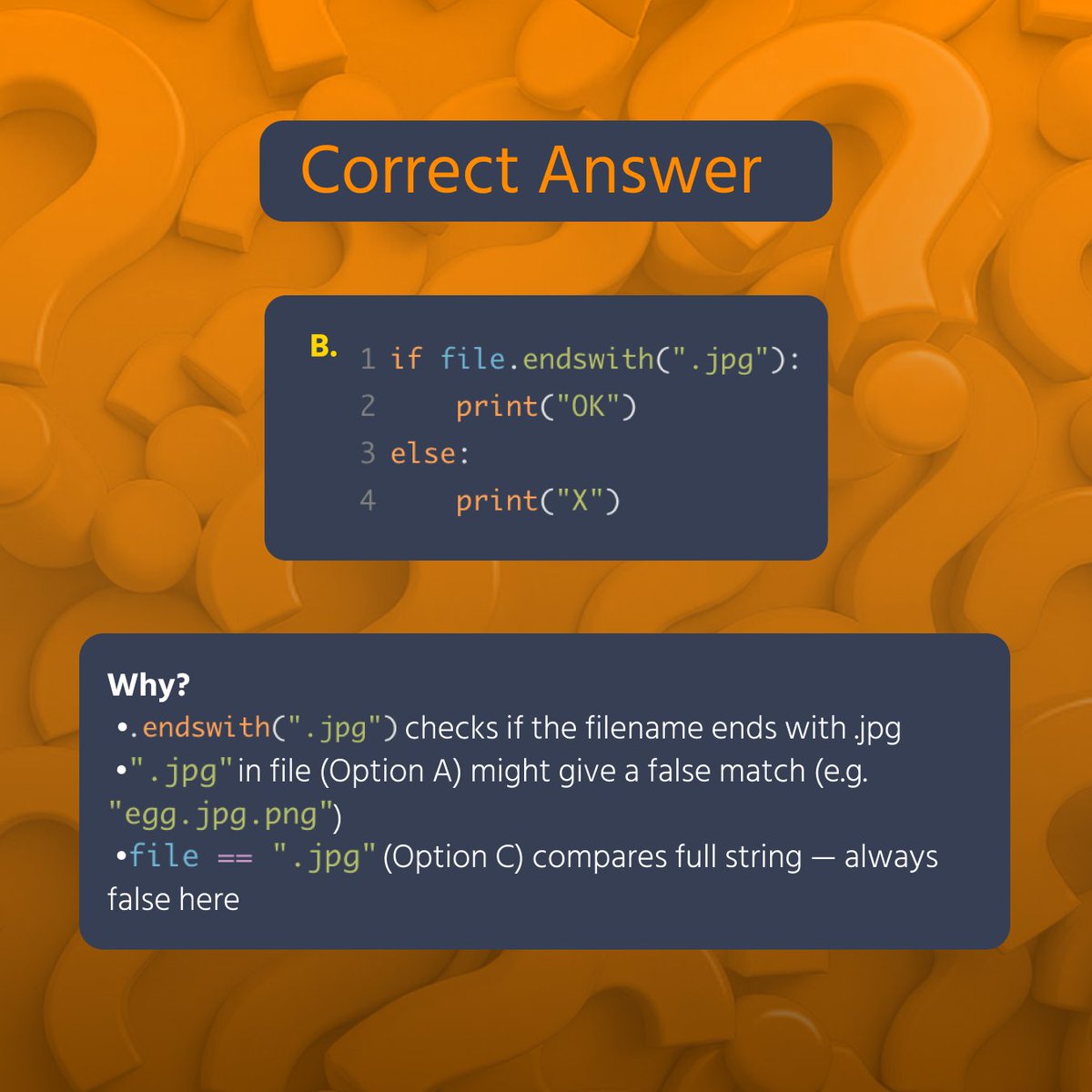 Correct Answer

B.
1 if file.endswith(".jpg"):
2     print("OK")
3 else:
4     print("X")

Why?
•.endswith(".jpg") checks if the filename ends with .jpg
•".jpg" in file (Option A) might give a false match (e.g. "egg.jpg.png")
•file == ".jpg" (Option C) compares full string — always false here